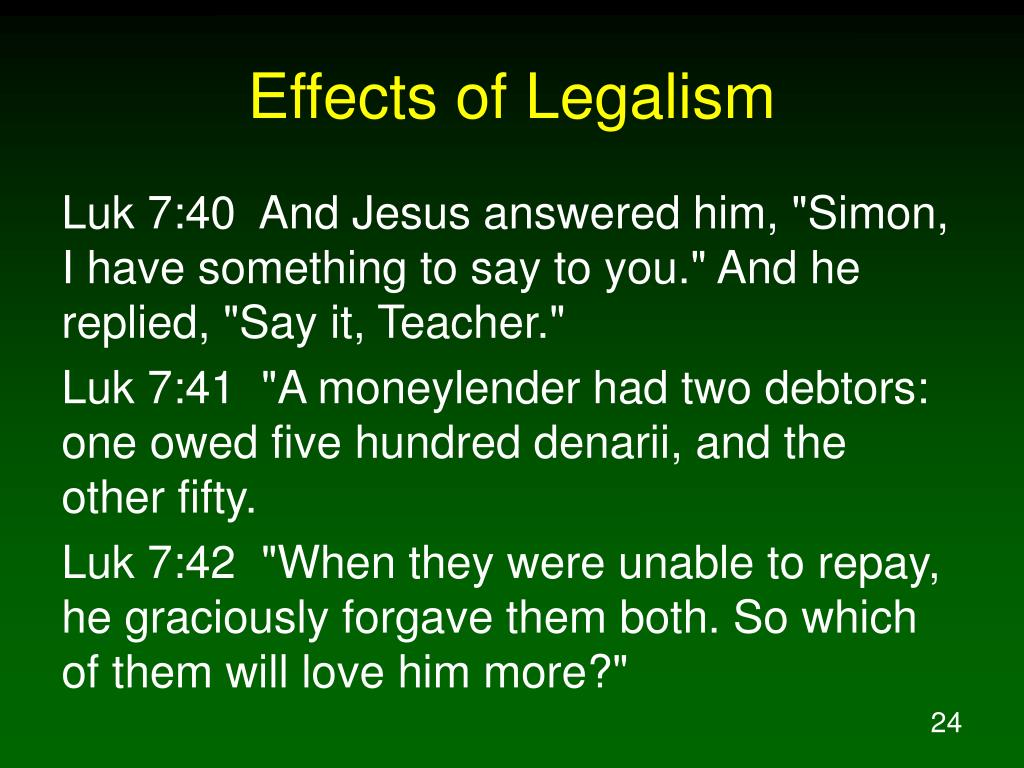 Effects of Legalism

Luk 7:40 And Jesus answered him, "Simon, I have something to say to you." And he replied, "Say it, Teacher."

Luk 7:41 "A moneylender had two debtors: one owed five hundred denarii, and the other fifty.

Luk 7:42 "When they were unable to repay, he graciously forgave them both. So which of them will love him more?"

24